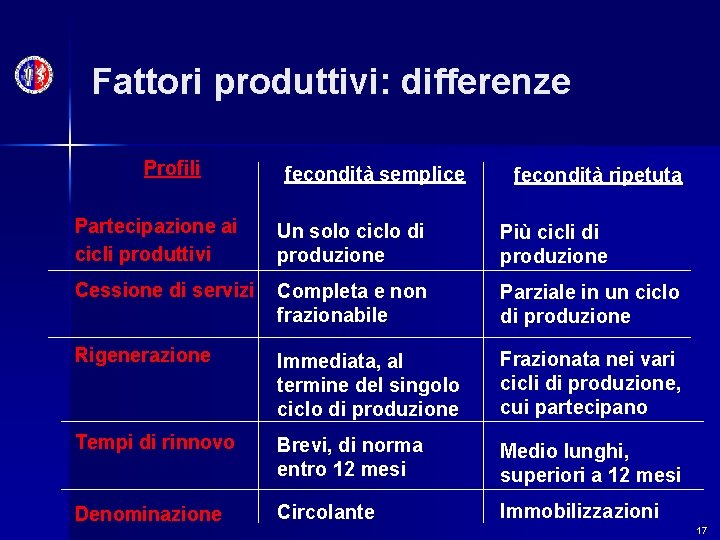 Fattori produttivi: differenze

| Profili | fecondità semplice | fecondità ripetuta |
|---|---|---|
| Partecipazione ai cicli produttivi | Un solo ciclo di produzione | Più cicli di produzione |
| Cessione di servizi | Completa e non frazionabile | Parziale in un ciclo di produzione |
| Rigenerazione | Immediata, al termine del singolo ciclo di produzione | Frazionata nei vari cicli di produzione, cui partecipano |
| Tempi di rinnovo | Brevi, di norma entro 12 mesi | Medio lunghi, superiori a 12 mesi |
| Denominazione | Circolante | Immobilizzazioni |

17